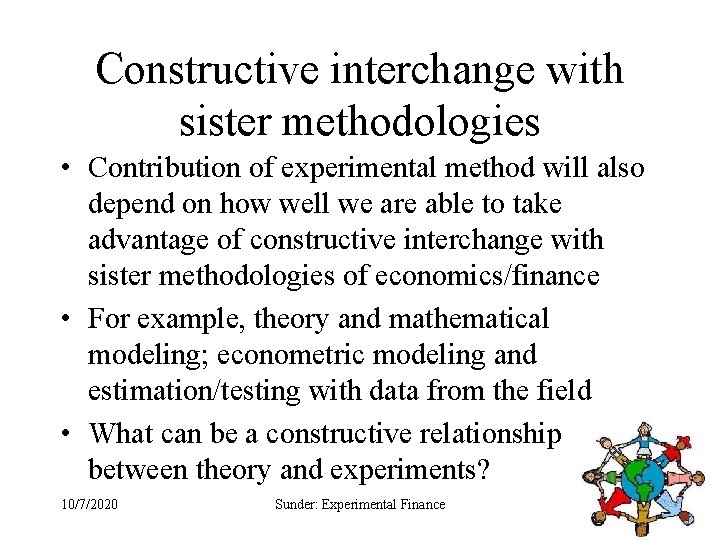 Constructive interchange with sister methodologies

• Contribution of experimental method will also depend on how well we are able to take advantage of constructive interchange with sister methodologies of economics/finance

• For example, theory and mathematical modeling; econometric modeling and estimation/testing with data from the field

• What can be a constructive relationship between theory and experiments?

10/7/2020 Sunder: Experimental Finance